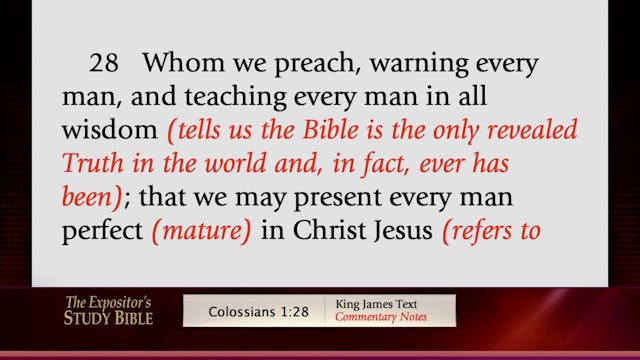 28 Whom we preach, warning every man, and teaching every man in all wisdom (tells us the Bible is the only revealed Truth in the world and, in fact, ever has been); that we may present every man perfect (mature) in Christ Jesus (refers to

The Expositor's STUDY BIBLE

Colossians 1:28

King James Text
Commentary Notes